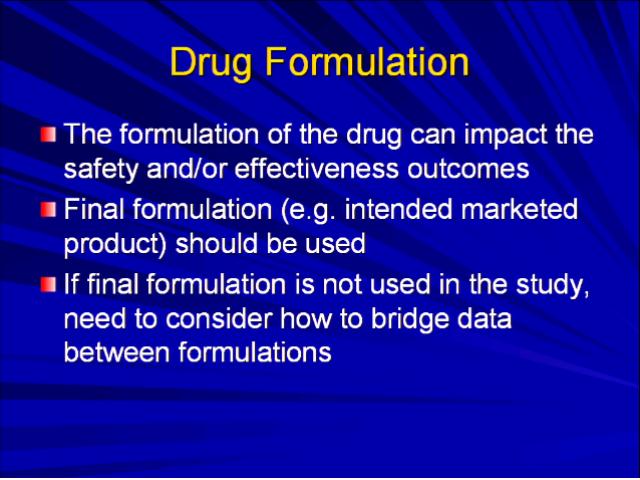 Drug Formulation

The formulation of the drug can impact the safety and/or effectiveness outcomes

Final formulation (e.g. intended marketed product) should be used

If final formulation is not used in the study, need to consider how to bridge data between formulations